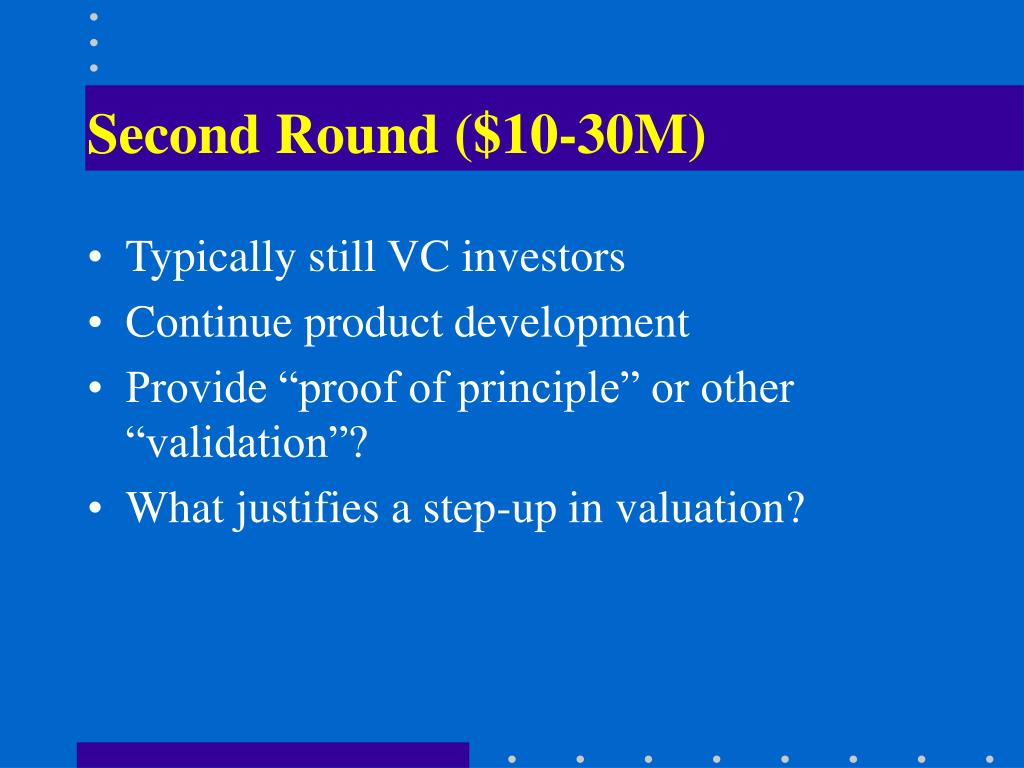 Second Round (\$10-30M)

• Typically still VC investors
• Continue product development
• Provide “proof of principle” or other “validation”?
• What justifies a step-up in valuation?